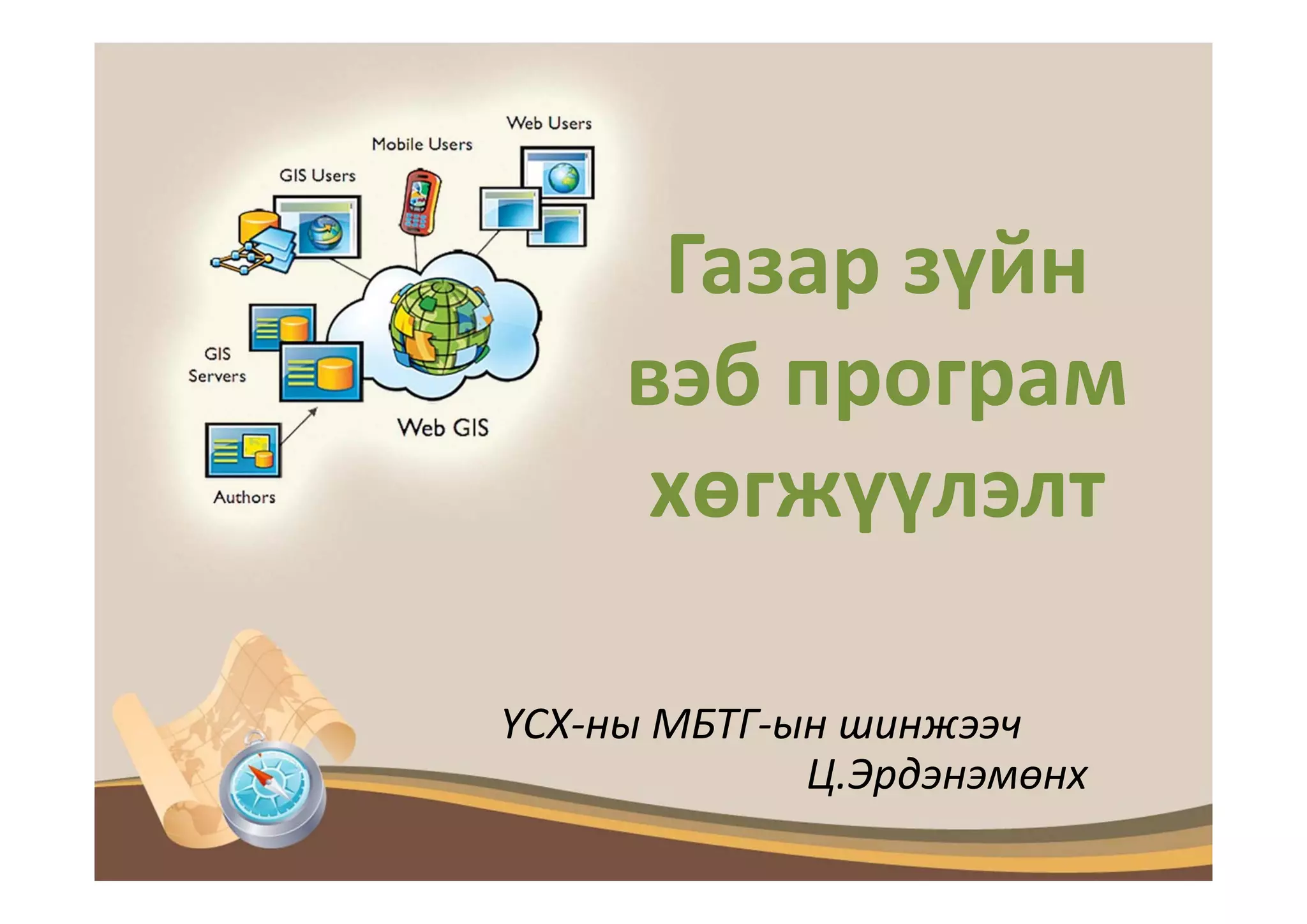 Web Users
Mobile Users
GIS Users
GIS Servers
Web GIS
Authors

Газар зүйн вэб програм хөгжүүлэлт

ҮСХ-ны МБТГ-ын шинжээч
Ц.Эрдэнэмөнх